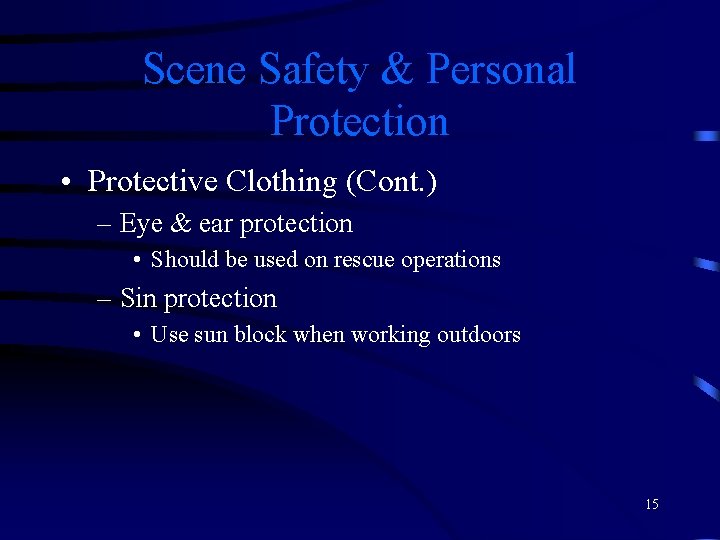 Scene Safety & Personal Protection

• Protective Clothing (Cont.)
– Eye & ear protection
• Should be used on rescue operations
– Sin protection
• Use sun block when working outdoors

15